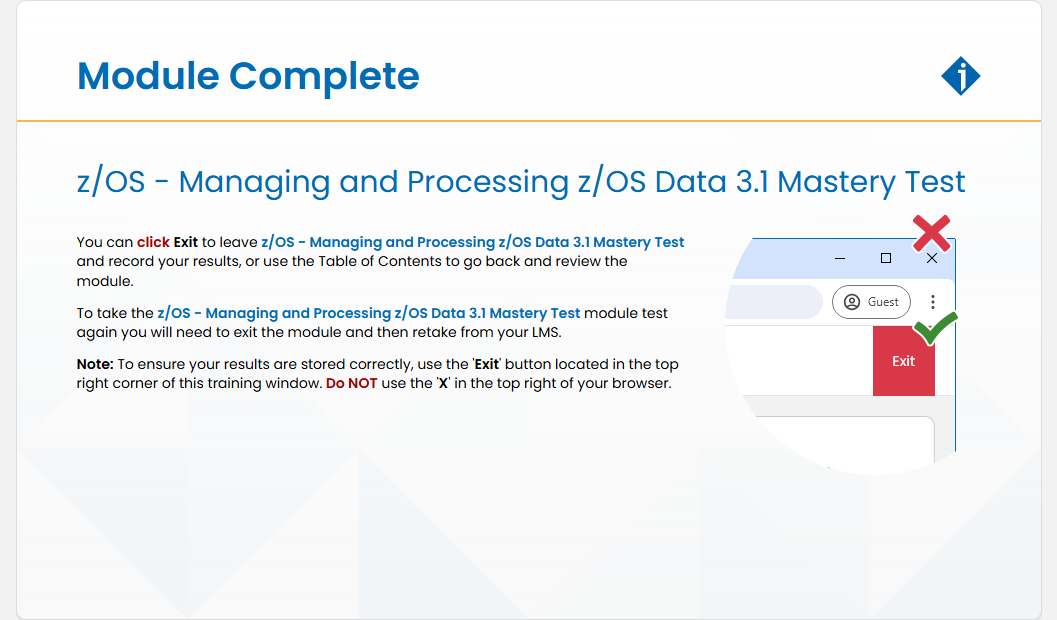 Module Complete

z/OS - Managing and Processing z/OS Data 3.1 Mastery Test

You can click Exit to leave z/OS - Managing and Processing z/OS Data 3.1 Mastery Test and record your results, or use the Table of Contents to go back and review the module.

To take the z/OS - Managing and Processing z/OS Data 3.1 Mastery Test module test again you will need to exit the module and then retake from your LMS.

Note: To ensure your results are stored correctly, use the 'Exit' button located in the top right corner of this training window. Do NOT use the 'X' in the top right of your browser.

Guest

Exit